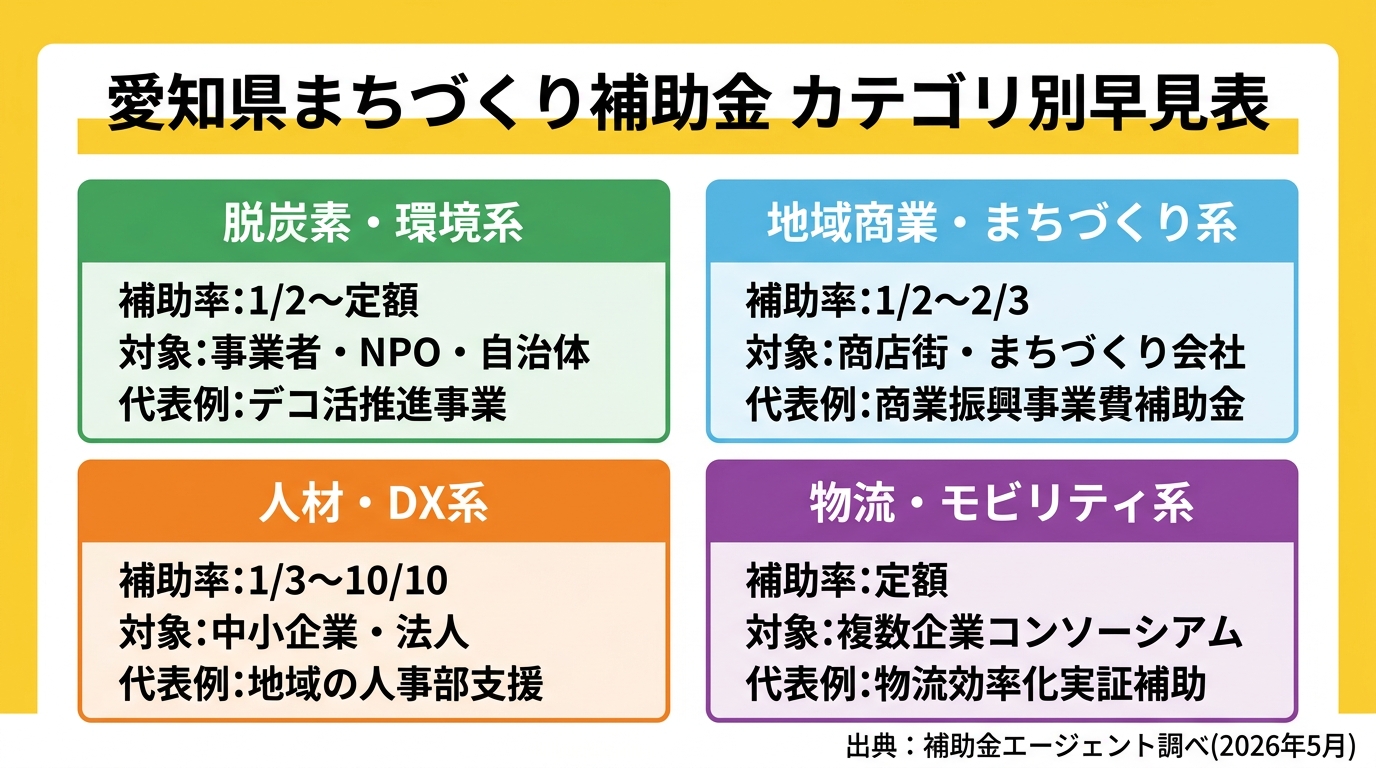 愛知県まちづくり補助金 カテゴリ別早見表

脱炭素・環境系

補助率:1/2〜定額
対象:事業者・NPO・自治体
代表例:デコ活推進事業

地域商業・まちづくり系

補助率:1/2〜2/3
対象:商店街・まちづくり会社
代表例:商業振興事業費補助金

人材・DX系

補助率:1/3〜10/10
対象:中小企業・法人
代表例:地域の人事部支援

物流・モビリティ系

補助率:定額
対象:複数企業コンソーシアム
代表例:物流効率化実証補助

出典：補助金エージェント調べ(2026年5月)